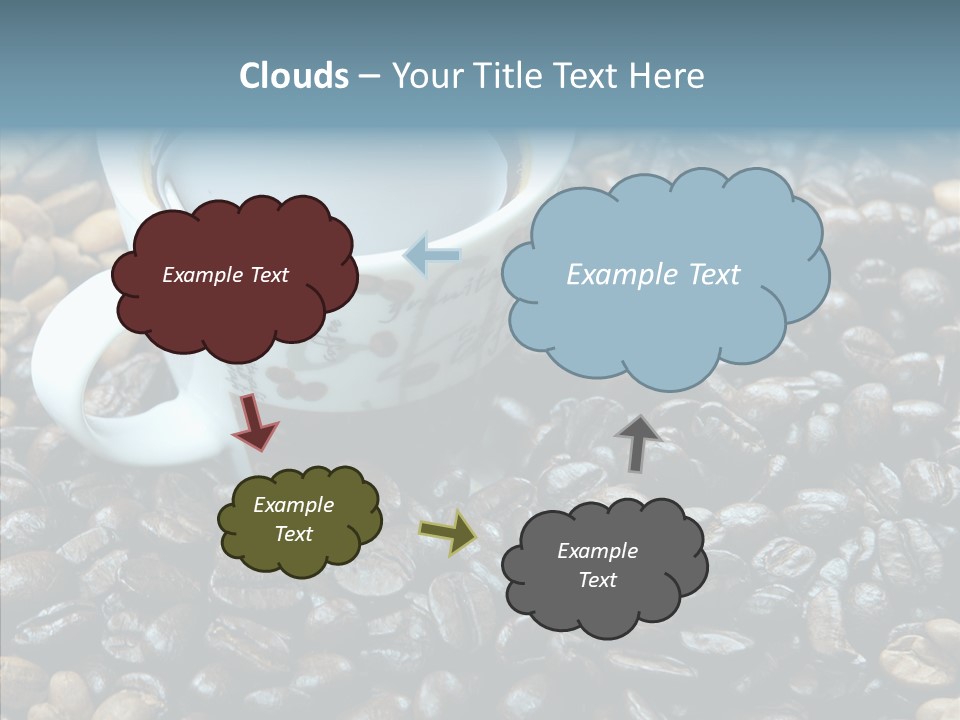 Clouds – Your Title Text Here

Example Text

Example Text

Example Text

Example Text